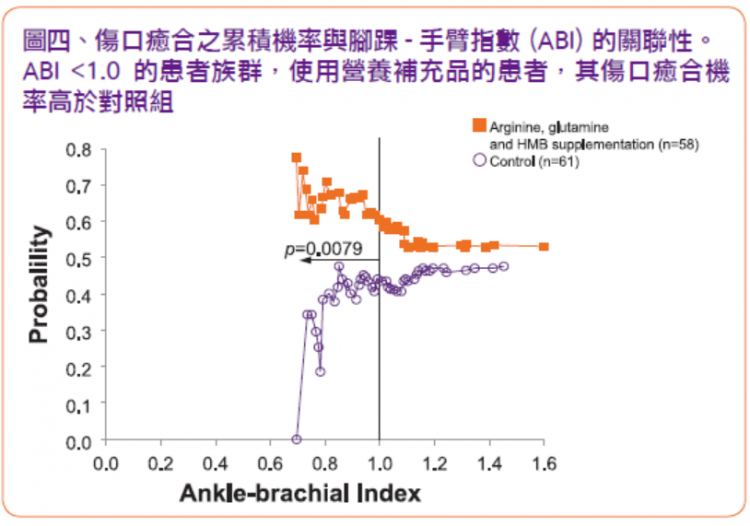 圖四、傷口癒合之累積機率與腳踝 - 手臂指數 (ABI) 的關聯性。ABI <1.0 的患者族群，使用營養補充品的患者，其傷口癒合機率高於對照組

Arginine, glutamine and HMB supplementation (n=58)
Control (n=61)

Probalility

0.8
0.7
0.6
0.5
0.4
0.3
0.2
0.1
0.0

$p$=0.0079

0.0 0.2 0.4 0.6 0.8 1.0 1.2 1.4 1.6

Ankle-brachial Index